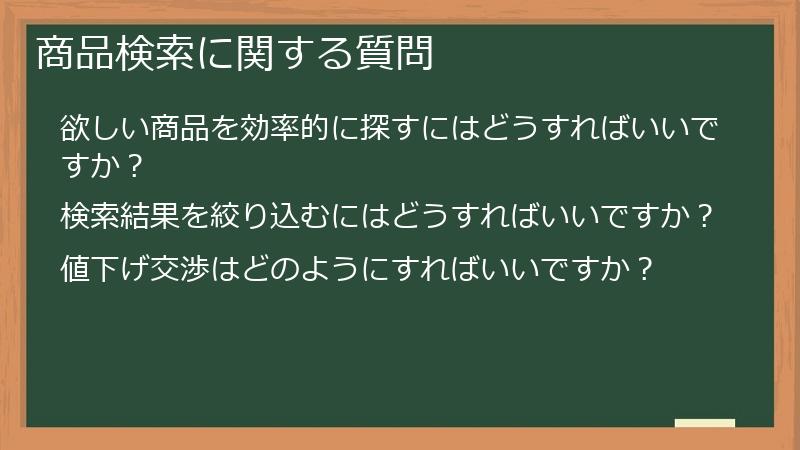 商品検索に関する質問

欲しい商品を効率的に探すにはどうすればいいですか？

検索結果を絞り込むにはどうすればいいですか？

値下げ交渉はどのようにすればいいですか？